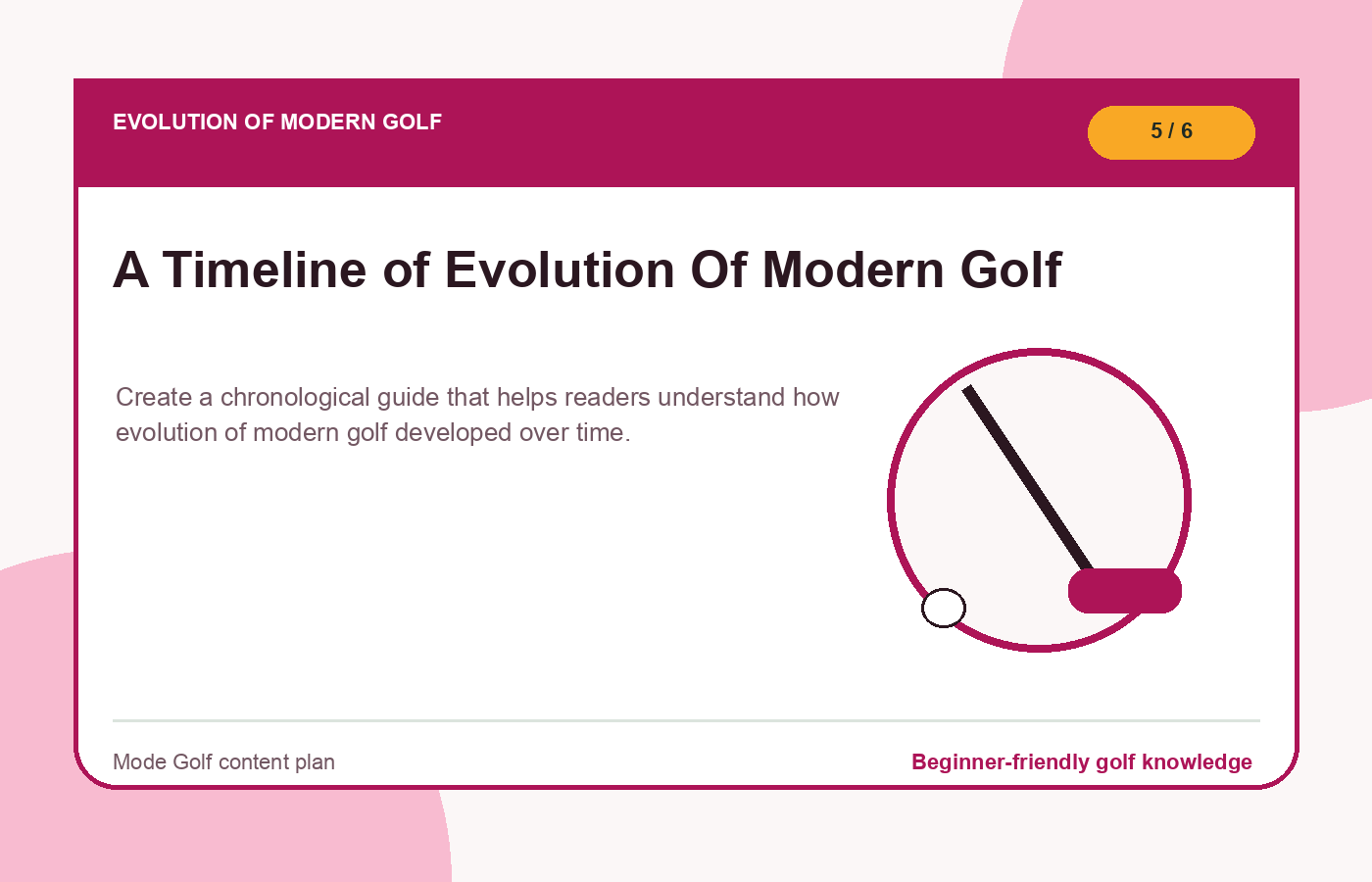 EVOLUTION OF MODERN GOLF

5 / 6

A Timeline of Evolution Of Modern Golf

Create a chronological guide that helps readers understand how evolution of modern golf developed over time.

Mode Golf content plan

Beginner-friendly golf knowledge